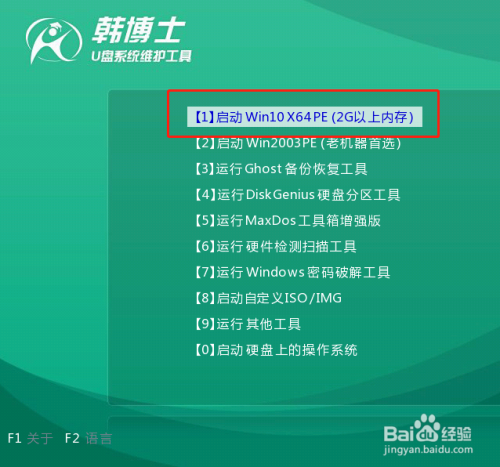 韩博士
U盘系统维护工具

【1】启动 Win10 X64 PE (2G以上内存)
【2】启动 Win2003PE (老机器首选)
【3】运行 Ghost 备份恢复工具
【4】运行 DiskGenius 硬盘分区工具
【5】运行 MaxDos 工具箱增强版
【6】运行 硬件检测扫描工具
【7】运行 Windows 密码破解工具
【8】启动自定义ISO/IMG
【9】运行 其他工具
【0】启动 硬盘上的操作系统

F1 关于 F2 语言

Baidu经验
jingyan.baidu.com